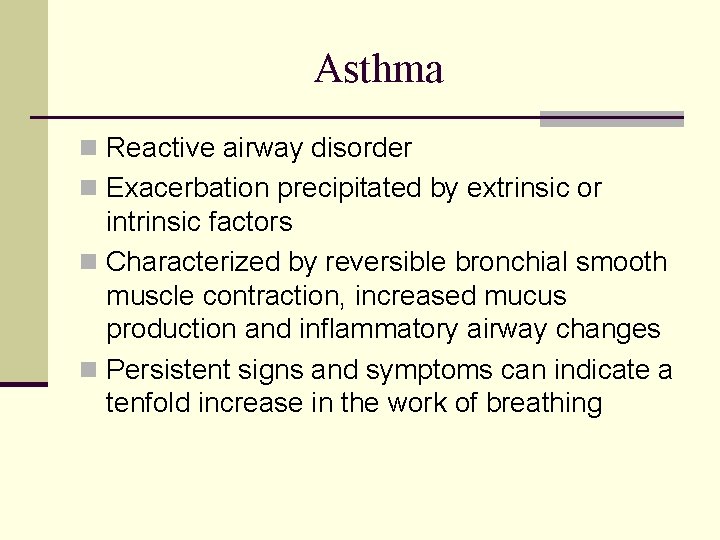 Asthma

- Reactive airway disorder
- Exacerbation precipitated by extrinsic or intrinsic factors
- Characterized by reversible bronchial smooth muscle contraction, increased mucus production and inflammatory airway changes
- Persistent signs and symptoms can indicate a tenfold increase in the work of breathing